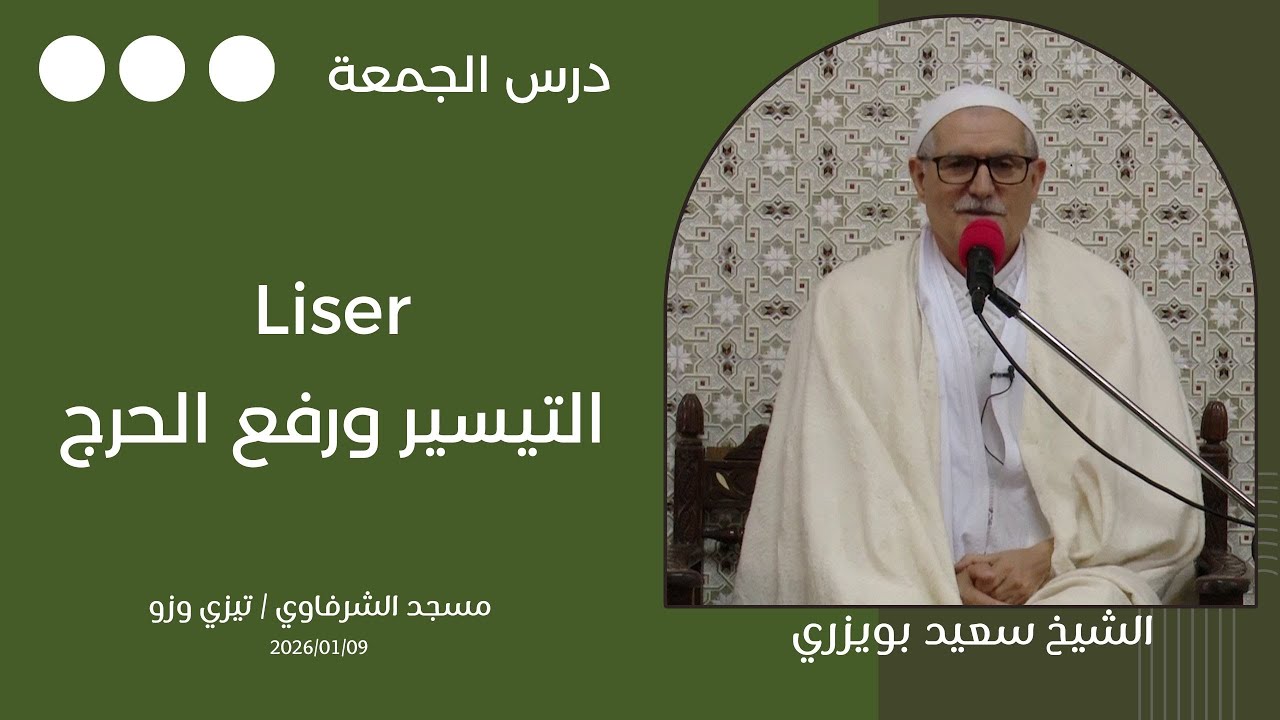 درس الجمعة

Liser
التيسير ورفع الحرج

مسجد الشرفاوي / تيزي وزو
2026/01/09

الشيخ سعيد بويزري